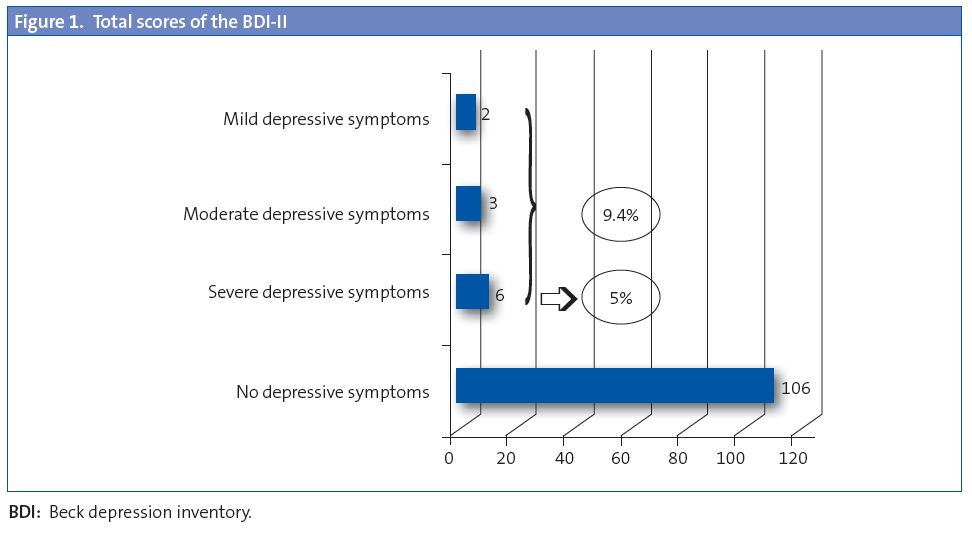 Figure 1. Total scores of the BDI-II

Mild depressive symptoms
2
Moderate depressive symptoms
3
9.4%
Severe depressive symptoms
6
5%
No depressive symptoms
106

0 20 40 60 80 100 120

BDI: Beck depression inventory.